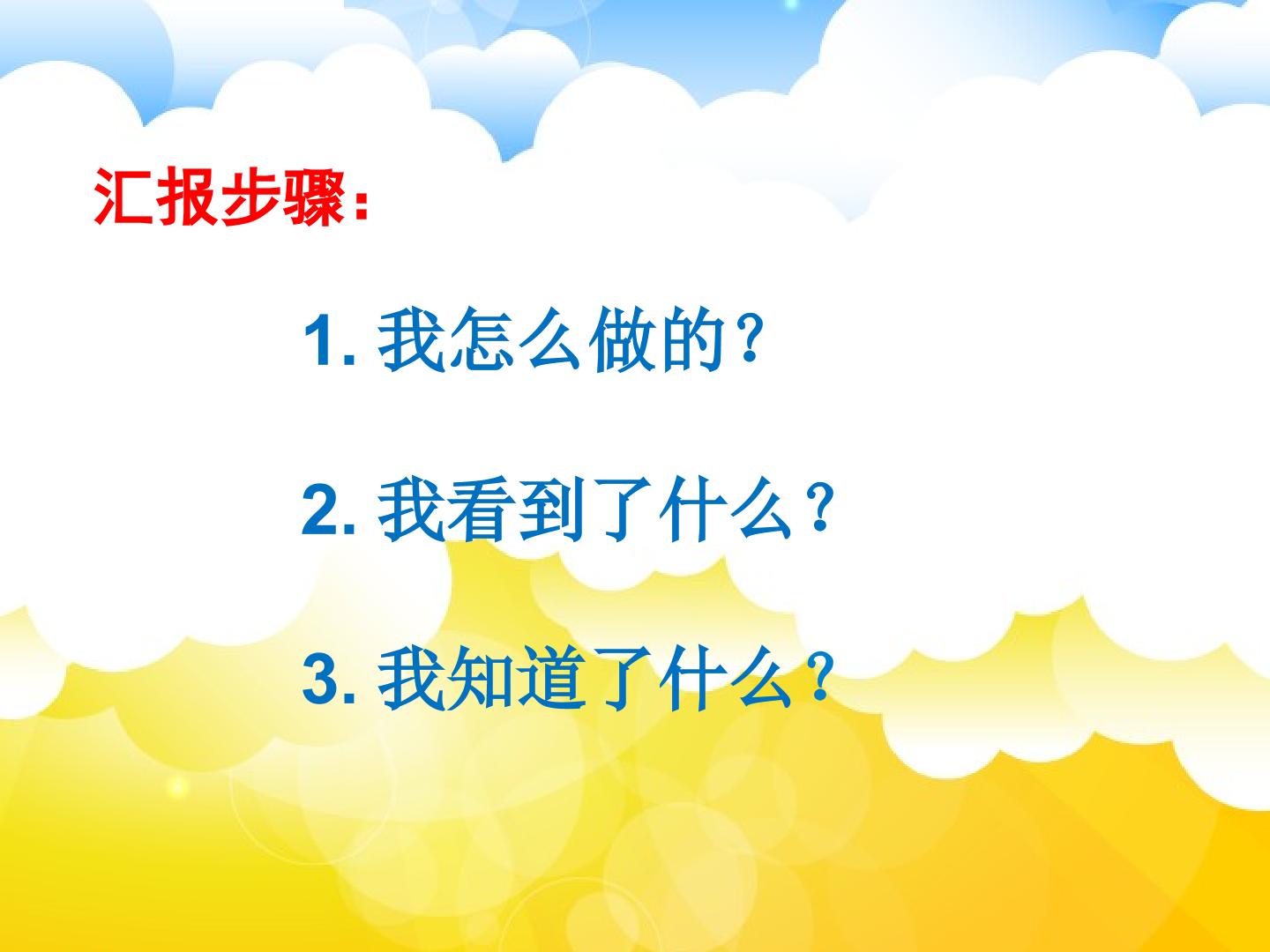 汇报步骤：

1.我怎么做的？

2.我看到了什么？

3.我知道了什么？